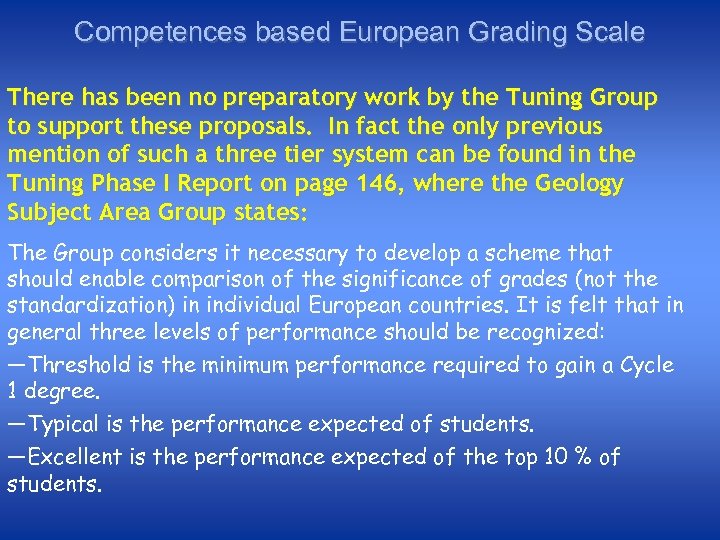 Competences based European Grading Scale

There has been no preparatory work by the Tuning Group to support these proposals. In fact the only previous mention of such a three tier system can be found in the Tuning Phase I Report on page 146, where the Geology Subject Area Group states:

The Group considers it necessary to develop a scheme that should enable comparison of the significance of grades (not the standardization) in individual European countries. It is felt that in general three levels of performance should be recognized:

—Threshold is the minimum performance required to gain a Cycle 1 degree.

—Typical is the performance expected of students.

—Excellent is the performance expected of the top 10 % of students.